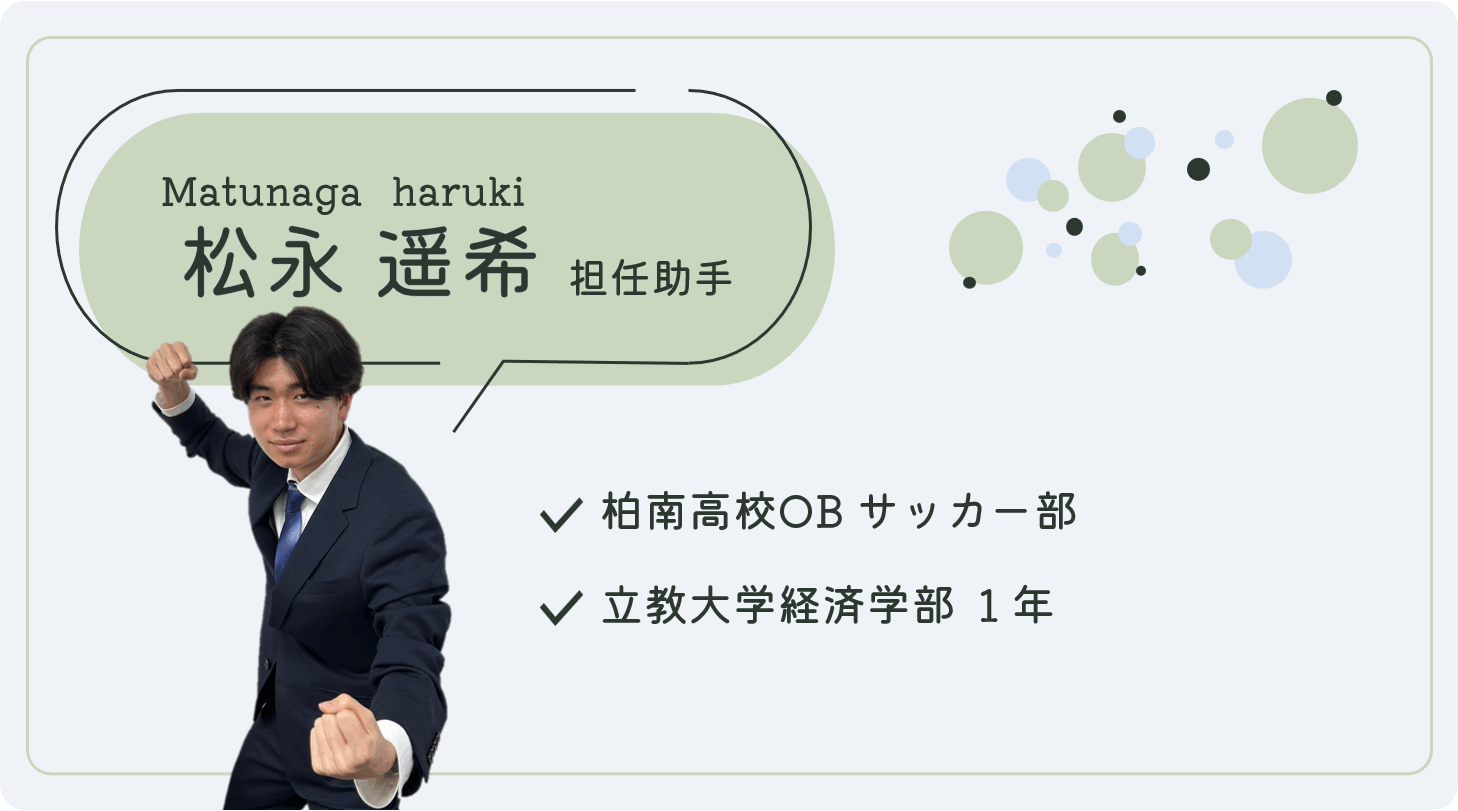 Matunaga haruki
松永 遥希 担任助手

✓ 柏南高校OB サッカー部

✓ 立教大学経済学部 1年